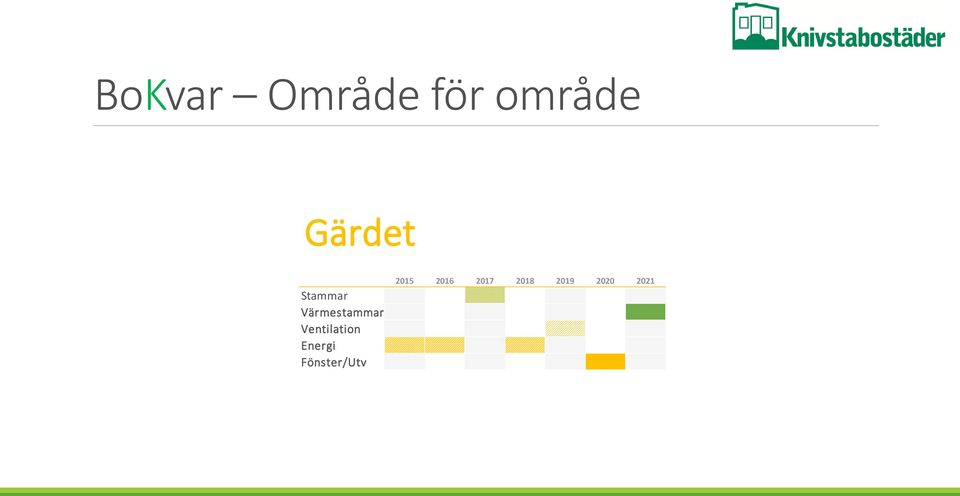 Knivstabostäder

BoKvar – Område för område

Gärdet

| | 2015 | 2016 | 2017 | 2018 | 2019 | 2020 | 2021 |
|---|---|---|---|---|---|---|---|
| Stammar | | | | | | | |
| Värmestammar | | | | | | | |
| Ventilation | | | | | | | |
| Energi | | | | | | | |
| Fönster/Utv | | | | | | | |